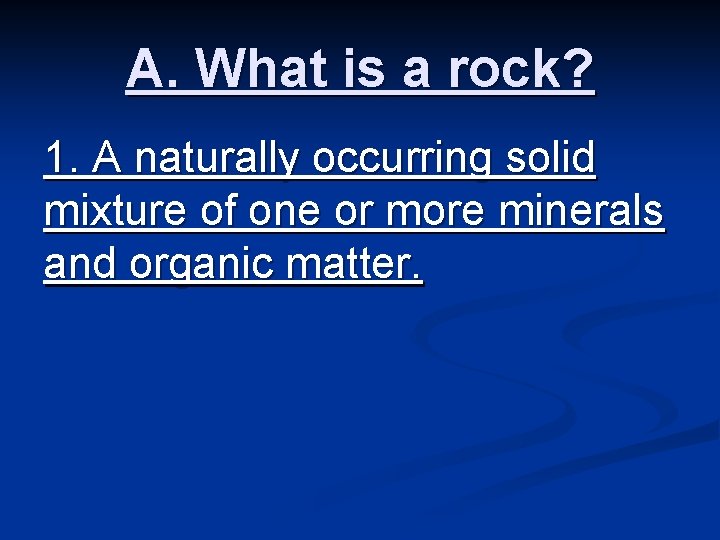 A. What is a rock?

1. A naturally occurring solid mixture of one or more minerals and organic matter.